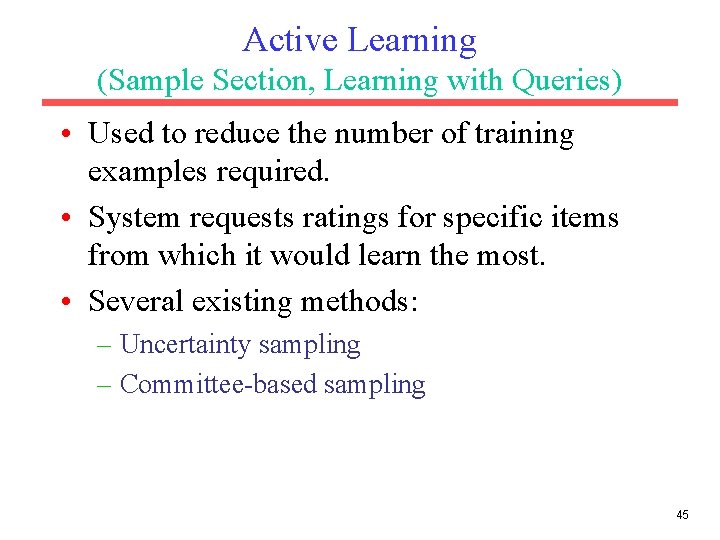 Active Learning
(Sample Section, Learning with Queries)

• Used to reduce the number of training examples required.
• System requests ratings for specific items from which it would learn the most.
• Several existing methods:
– Uncertainty sampling
– Committee-based sampling

45